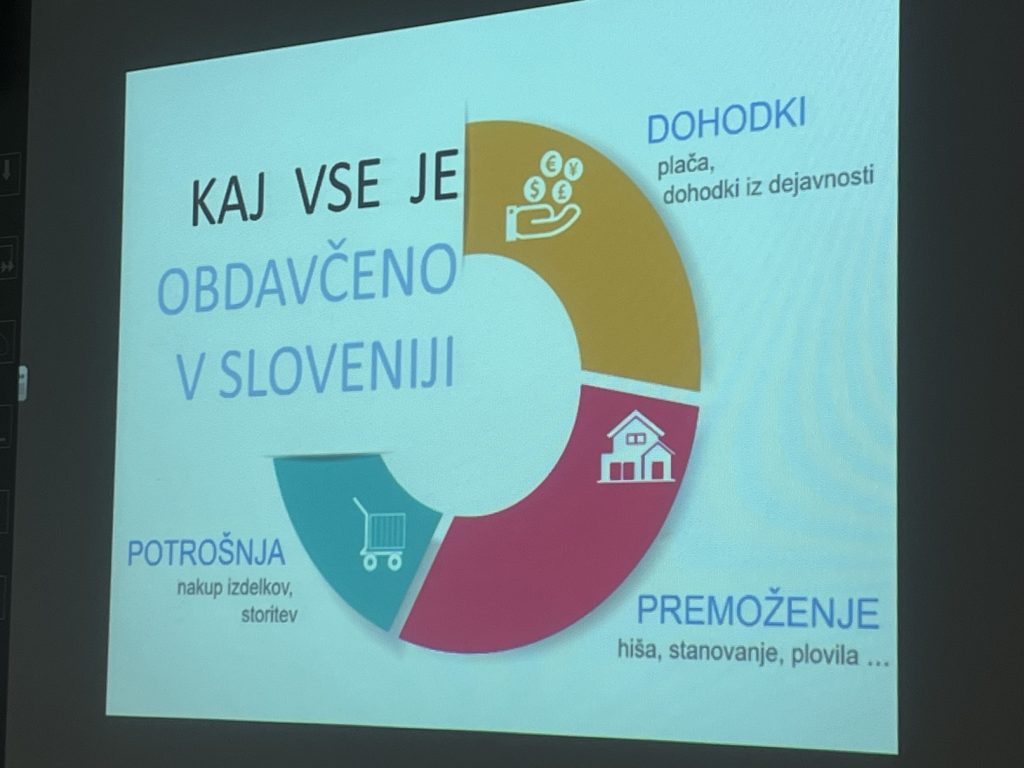 KAJ VSE JE
OBDAVČENO
V SLOVENIJI

DOHODKI
plača,
dohodki iz dejavnosti

€ ¥ $ £

PREMOŽENJE
hiša, stanovanje, plovila …

POTROŠNJA
nakup izdelkov,
storitev